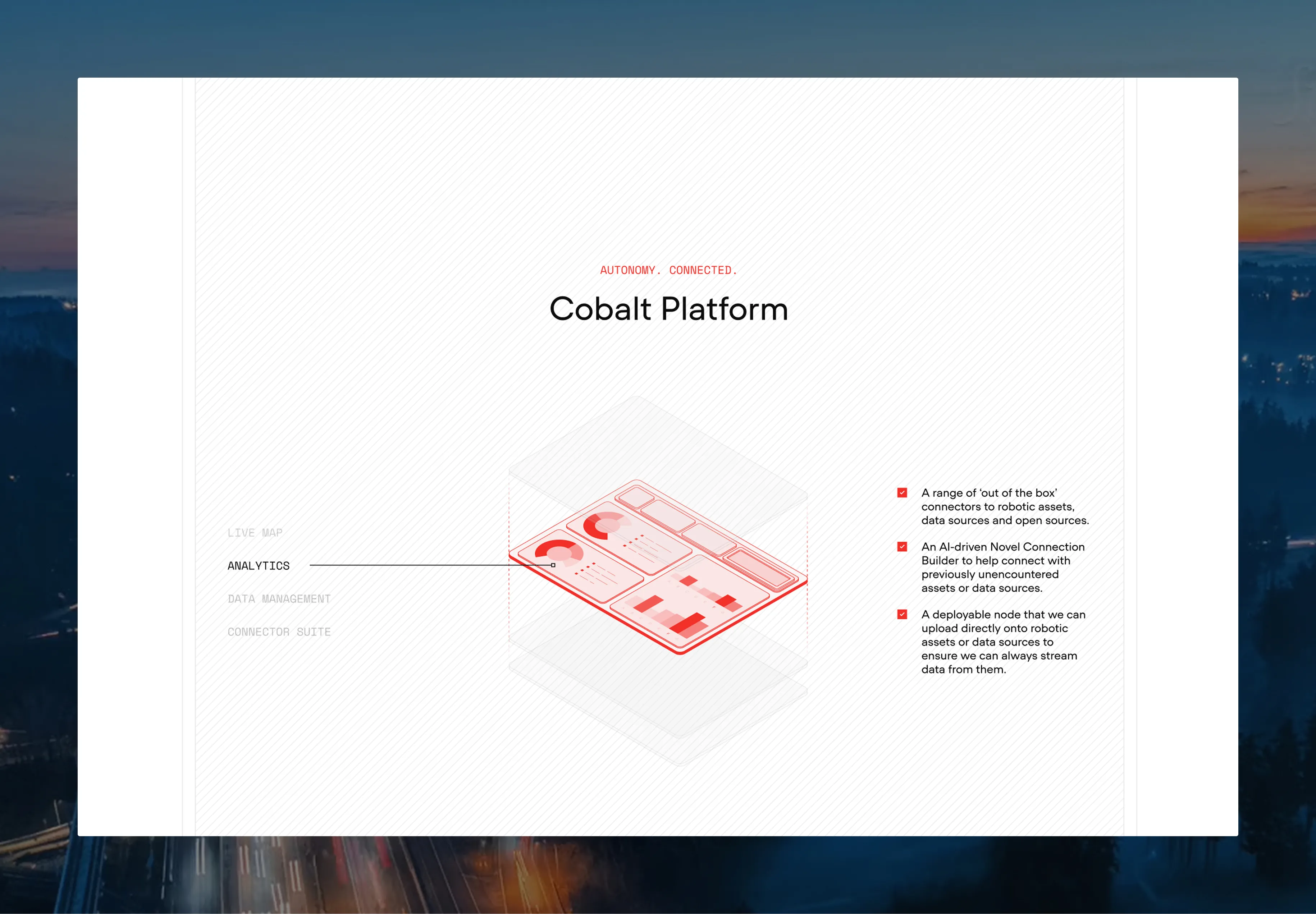 AUTONOMY. CONNECTED.

Cobalt Platform

LIVE MAP

ANALYTICS

DATA MANAGEMENT

CONNECTOR SUITE

A range of ‘out of the box’ connectors to robotic assets, data sources and open sources.

An AI-driven Novel Connection Builder to help connect with previously unencountered assets or data sources.

A deployable node that we can upload directly onto robotic assets or data sources to ensure we can always stream data from them.